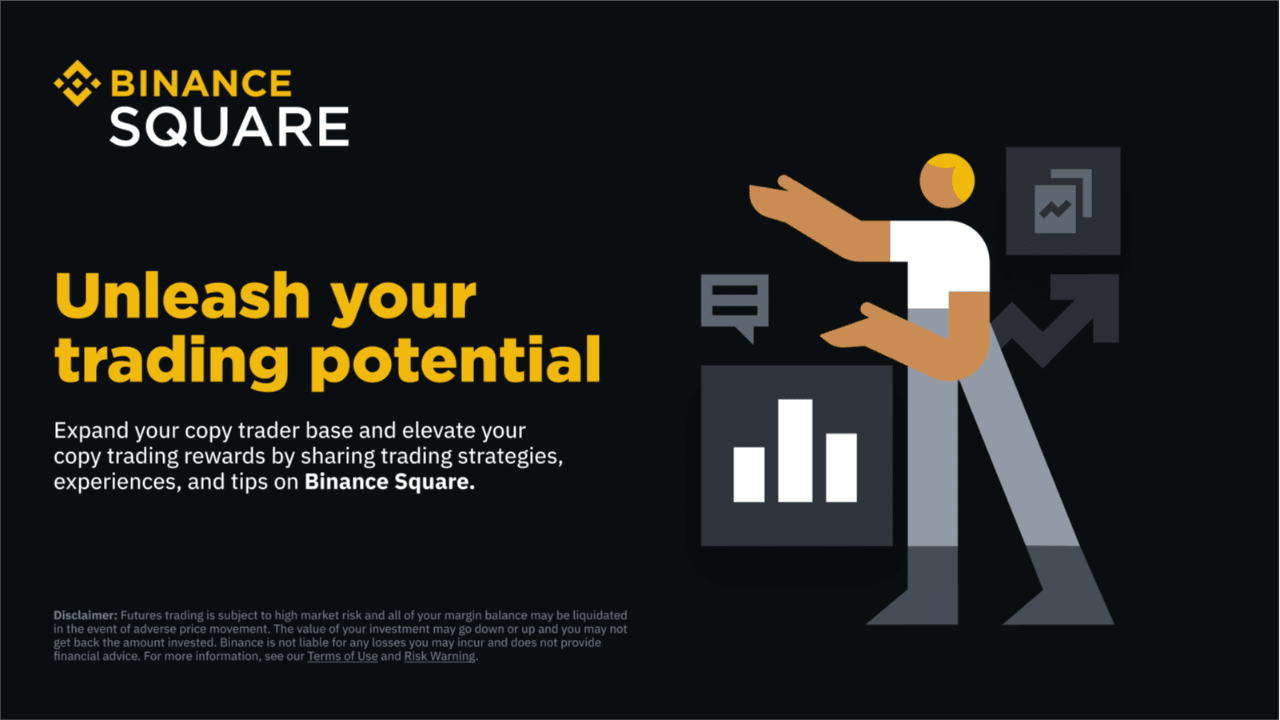 BINANCE
SQUARE

Unleash your trading potential

Expand your copy trader base and elevate your copy trading rewards by sharing trading strategies, experiences, and tips on Binance Square.

Disclaimer: Futures trading is subject to high market risk and all of your margin balance may be liquidated in the event of adverse price movement. The value of your investment may go down or up and you may not get back the amount invested. Binance is not liable for any losses you may incur and does not provide financial advice. For more information, see our Terms of Use and Risk Warning.